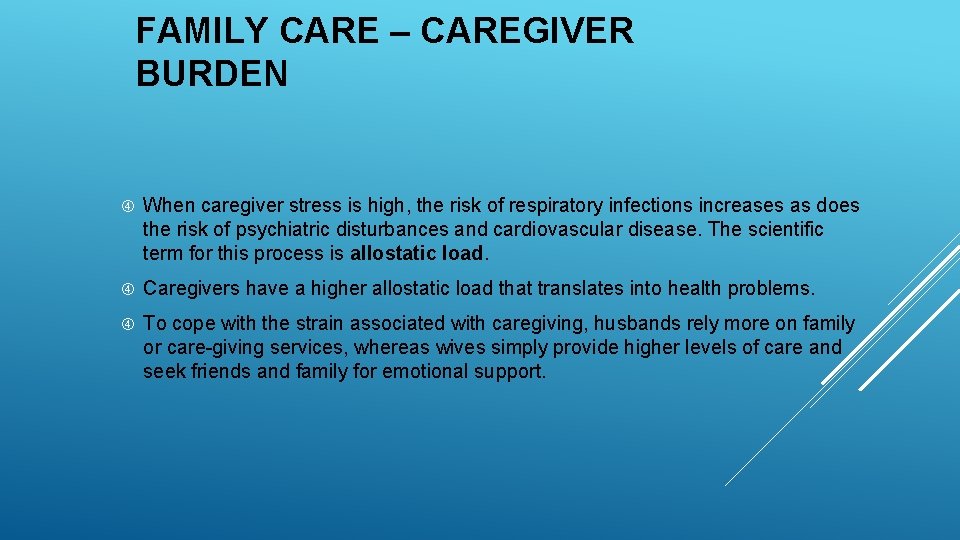 FAMILY CARE – CAREGIVER BURDEN

When caregiver stress is high, the risk of respiratory infections increases as does the risk of psychiatric disturbances and cardiovascular disease. The scientific term for this process is allostatic load.

Caregivers have a higher allostatic load that translates into health problems.

To cope with the strain associated with caregiving, husbands rely more on family or care-giving services, whereas wives simply provide higher levels of care and seek friends and family for emotional support.